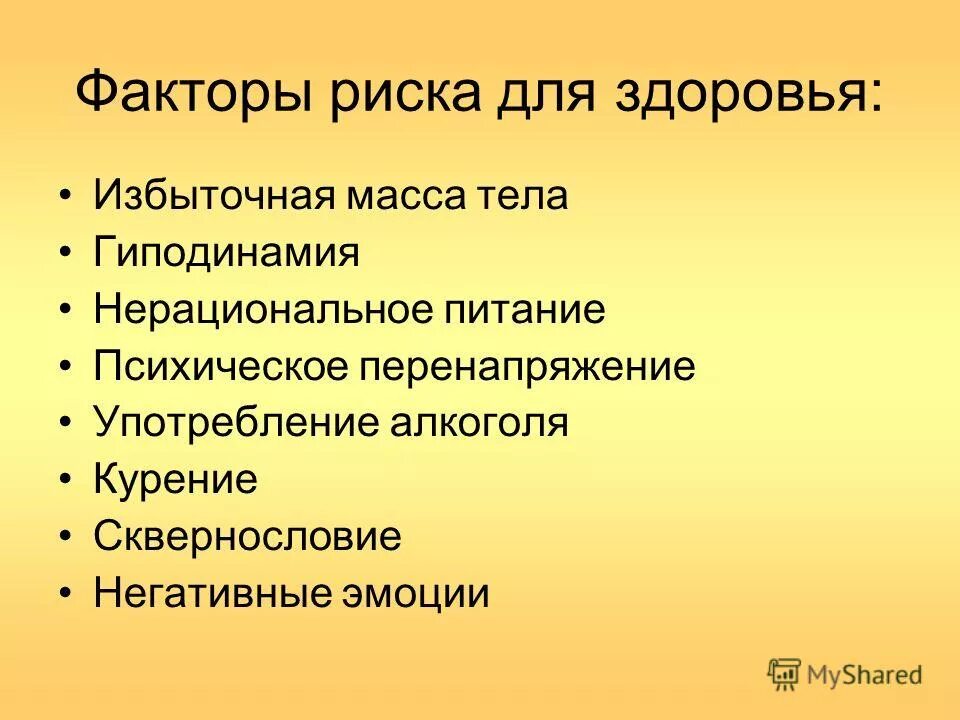 Факторы риска для здоровья:

• Избыточная масса тела
• Гиподинамия
• Нерациональное питание
• Психическое перенапряжение
• Употребление алкоголя
• Курение
• Сквернословие
• Негативные эмоции

MyShared